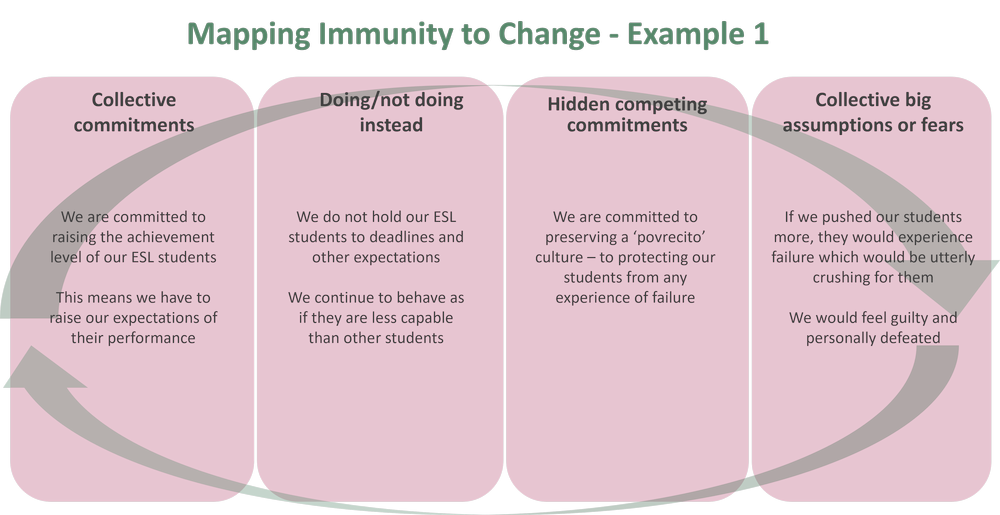 Mapping Immunity to Change - Example 1

Collective commitments

We are committed to raising the achievement level of our ESL students

This means we have to raise our expectations of their performance

Doing/not doing instead

We do not hold our ESL students to deadlines and other expectations

We continue to behave as if they are less capable than other students

Hidden competing commitments

We are committed to preserving a 'povrecito' culture – to protecting our students from any experience of failure

Collective big assumptions or fears

If we pushed our students more, they would experience failure which would be utterly crushing for them

We would feel guilty and personally defeated